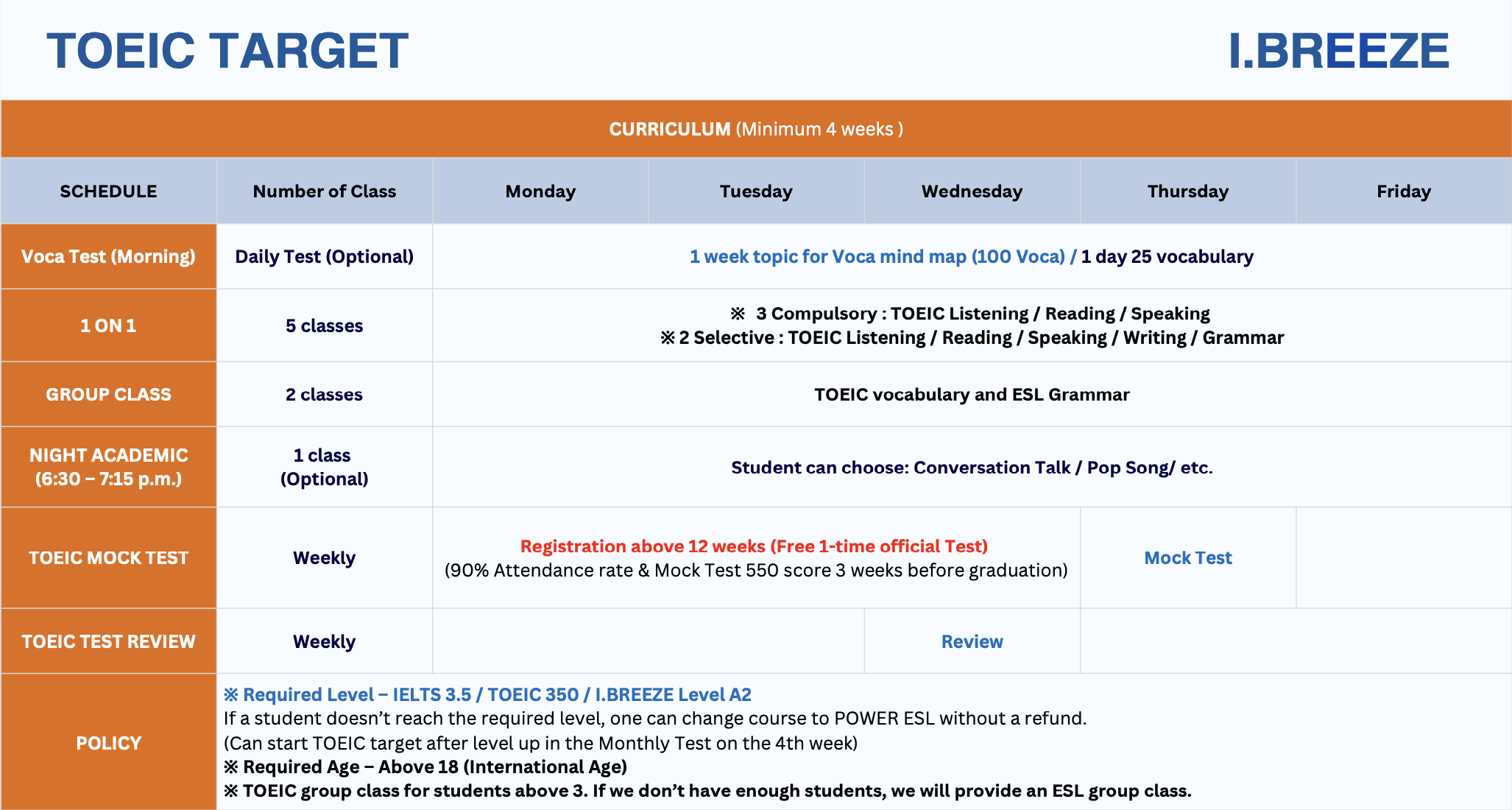 TOEIC TARGET

I.BREEZE

CURRICULUM (Minimum 4 weeks )

| SCHEDULE | Number of Class | Monday | Tuesday | Wednesday | Thursday | Friday |
|---|---|---|---|---|---|---|
| Voca Test (Morning) | Daily Test (Optional) | 1 week topic for Voca mind map (100 Voca) / 1 day 25 vocabulary | | | | |
| 1 ON 1 | 5 classes | ※ 3 Compulsory : TOEIC Listening / Reading / Speaking ※ 2 Selective : TOEIC Listening / Reading / Speaking / Writing / Grammar | | | | |
| GROUP CLASS | 2 classes | TOEIC vocabulary and ESL Grammar | | | | |
| NIGHT ACADEMIC (6:30 – 7:15 p.m.) | 1 class (Optional) | Student can choose: Conversation Talk / Pop Song/ etc. | | | | |
| TOEIC MOCK TEST | Weekly | Registration above 12 weeks (Free 1-time official Test) (90% Attendance rate & Mock Test 550 score 3 weeks before graduation) | | | Mock Test | |
| TOEIC TEST REVIEW | Weekly | | | Review | | |
| POLICY | ※ Required Level – IELTS 3.5 / TOEIC 350 / I.BREEZE Level A2 If a student doesn't reach the required level, one can change course to POWER ESL without a refund. (Can start TOEIC target after level up in the Monthly Test on the 4th week) ※ Required Age – Above 18 (International Age) ※ TOEIC group class for students above 3. If we don't have enough students, we will provide an ESL group class. | | | | | |